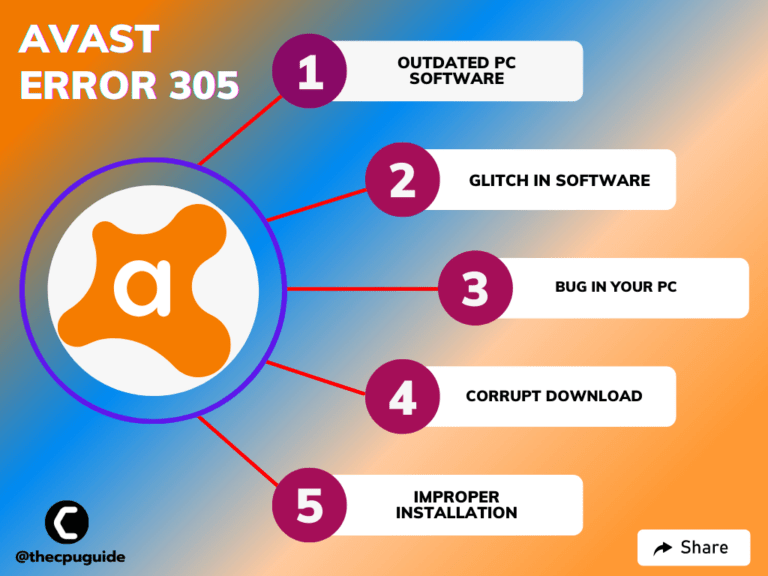 AVAST ERROR 305

1
OUTDATED PC SOFTWARE

2
GLITCH IN SOFTWARE

3
BUG IN YOUR PC

4
CORRUPT DOWNLOAD

5
IMPROPER INSTALLATION

a

C
@thecpuguide

Share